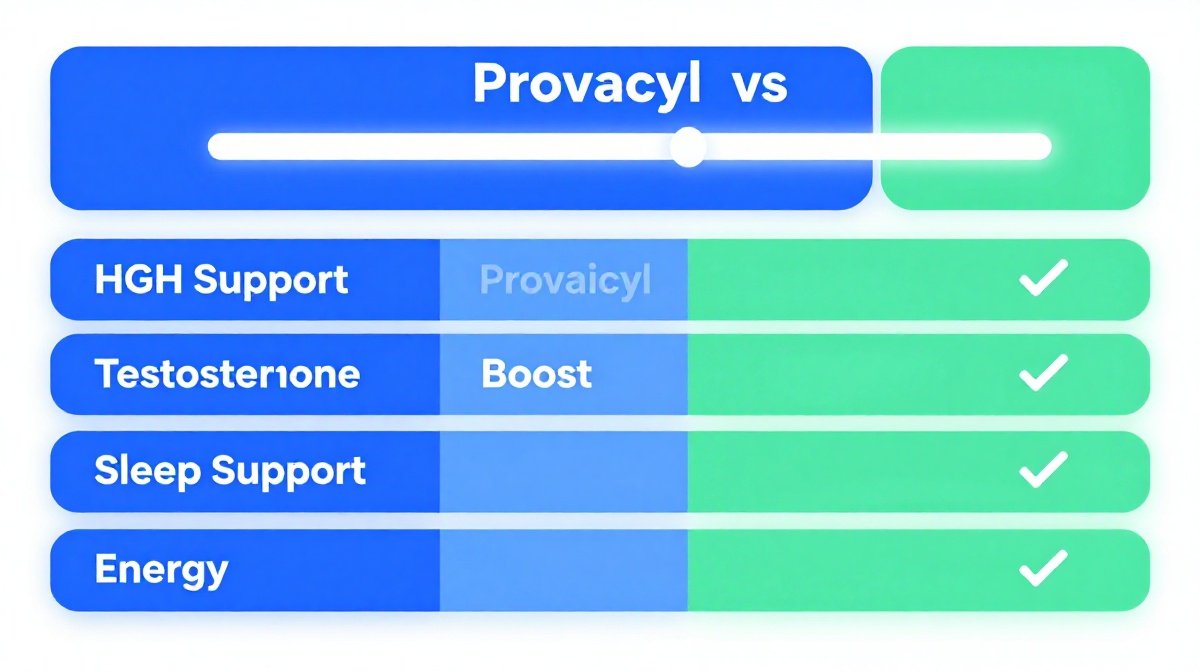 Provacyl vs

| HGH Support | Provaicyl | ✓ |
|---|---|---|
| Testosterıone | Boost | ✓ |
| Sleep Support | | ✓ |
| Energy | | ✓ |